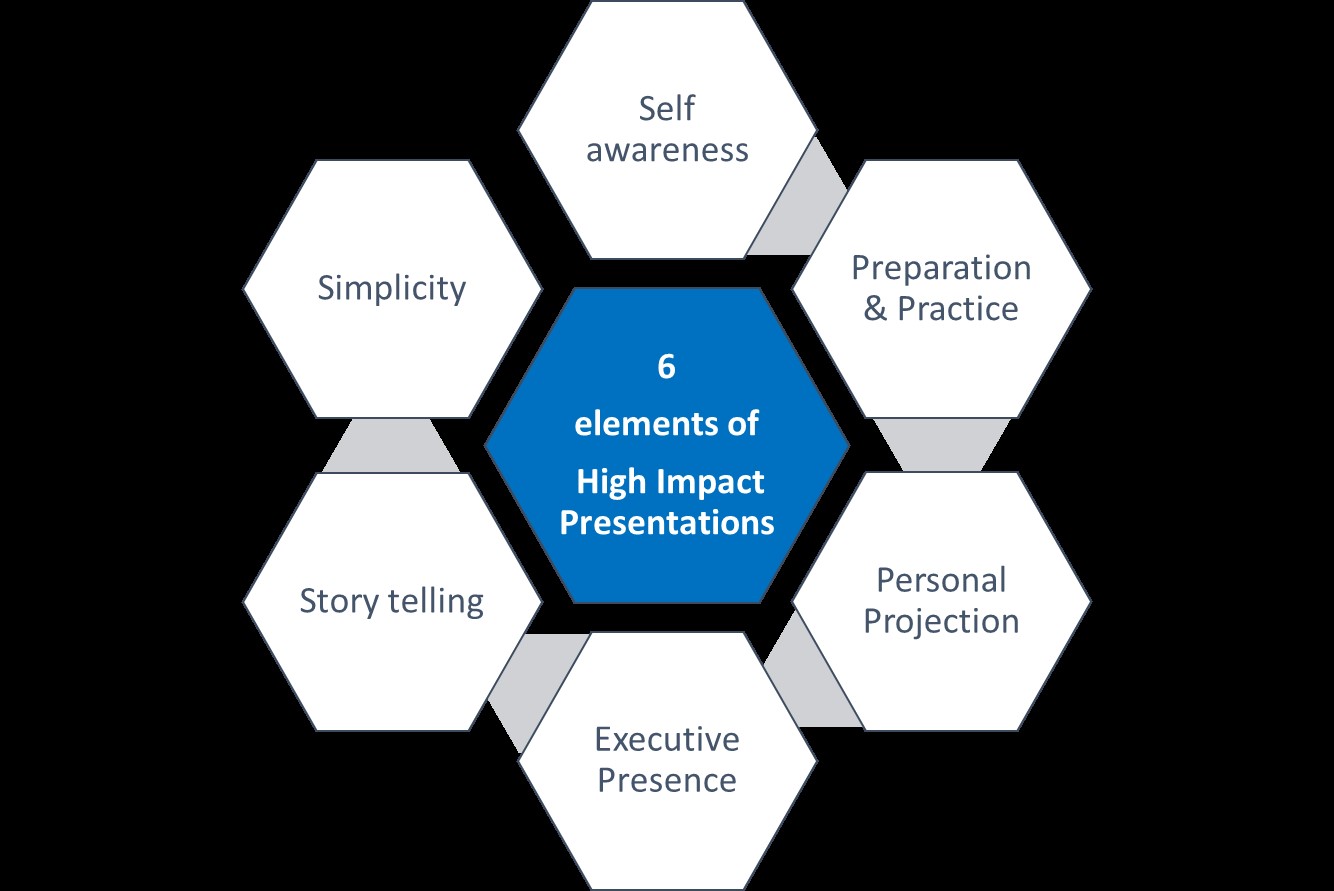 6
elements of
High Impact
Presentations

Self awareness

Preparation & Practice

Personal Projection

Executive Presence

Story telling

Simplicity